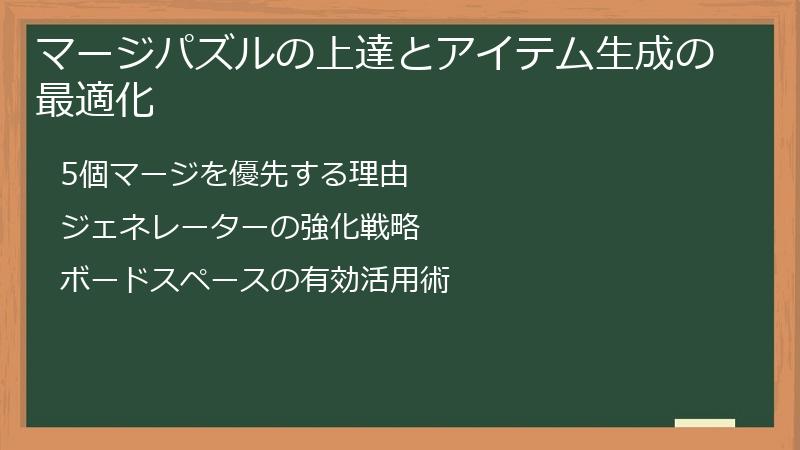 マージパズルの上達とアイテム生成の最適化

5個マージを優先する理由

ジェネレーターの強化戦略

ボードスペースの有効活用術